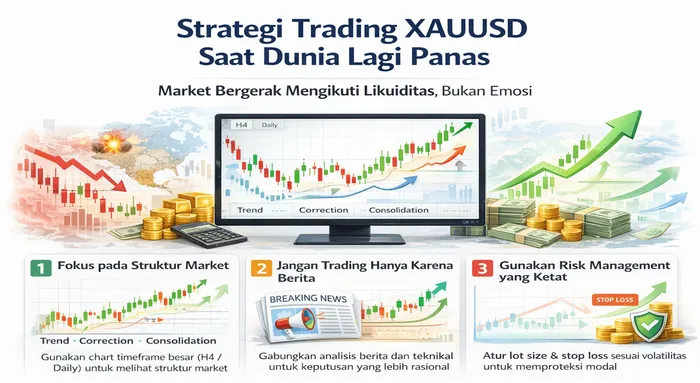 Strategi Trading XAUUSD
Saat Dunia Lagi Panas

Market Bergerak Mengikuti Likuiditas, Bukan Emosi

H4 Daily

Trend Correction Consolidation

1 Fokus pada Struktur Market

Trend · Correction · Consolidation

Gunakan chart timeframe besar (H4 / Daily) untuk melihat struktur market

2 Jangan Trading Hanya Karena Berita

BREAKING NEWS

Gabungkan analisis berita dan teknikal untuk keputusan yang lebih rasional

3 Gunakan Risk Management yang Ketat

STOP LOSS

Atur lot size & stop loss sesuai volatilitas untuk memproteksi modal